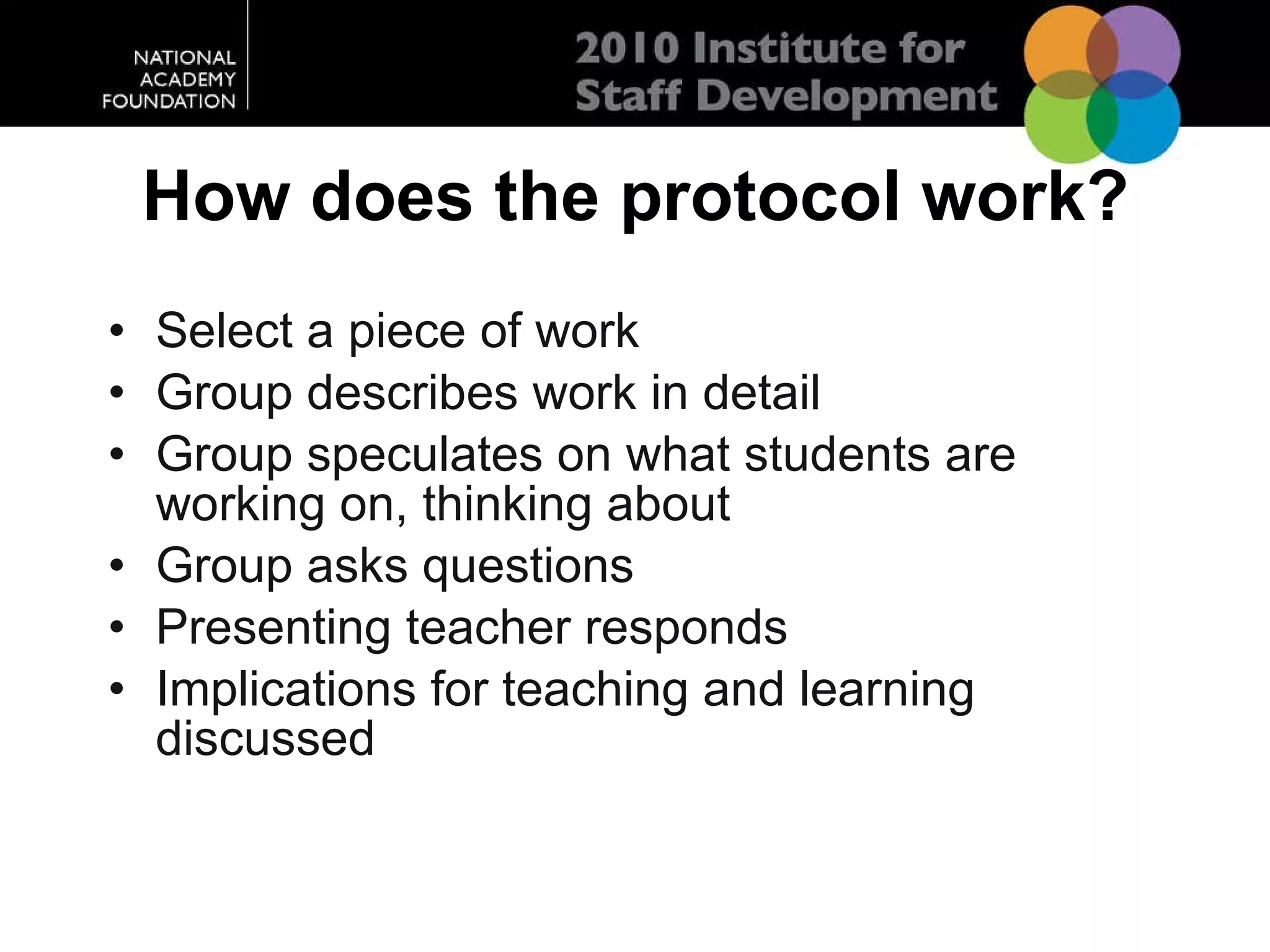 NATIONAL ACADEMY FOUNDATION

2010 Institute for Staff Development

How does the protocol work?

• Select a piece of work
• Group describes work in detail
• Group speculates on what students are working on, thinking about
• Group asks questions
• Presenting teacher responds
• Implications for teaching and learning discussed